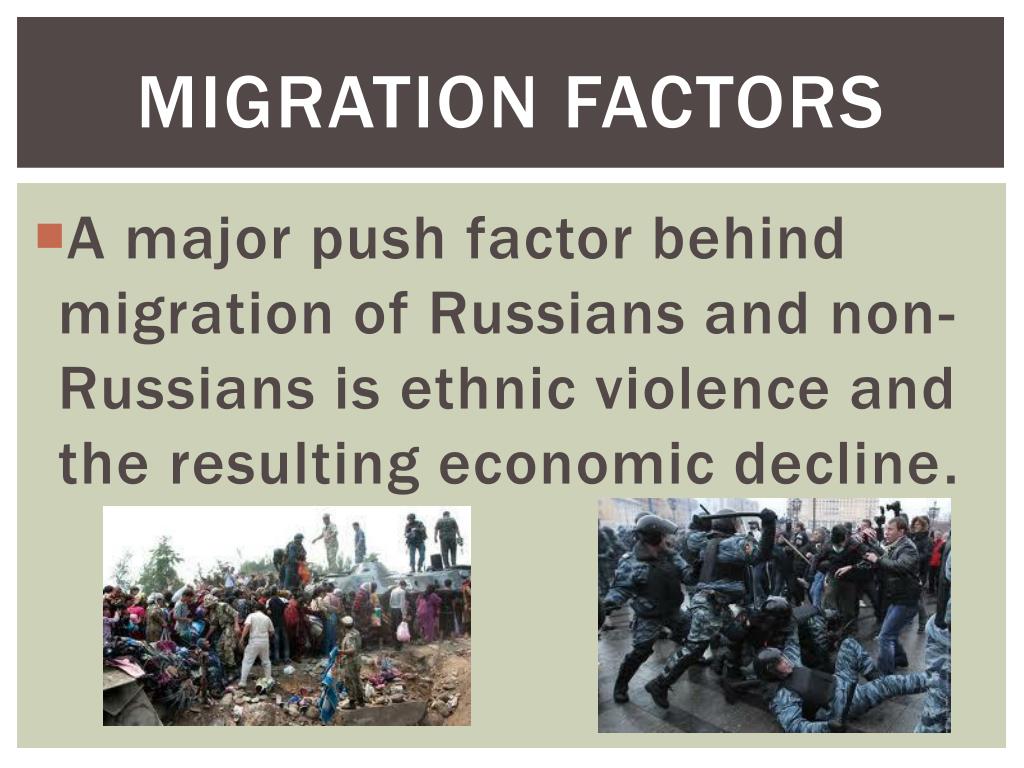 MIGRATION FACTORS

A major push factor behind migration of Russians and non-Russians is ethnic violence and the resulting economic decline.